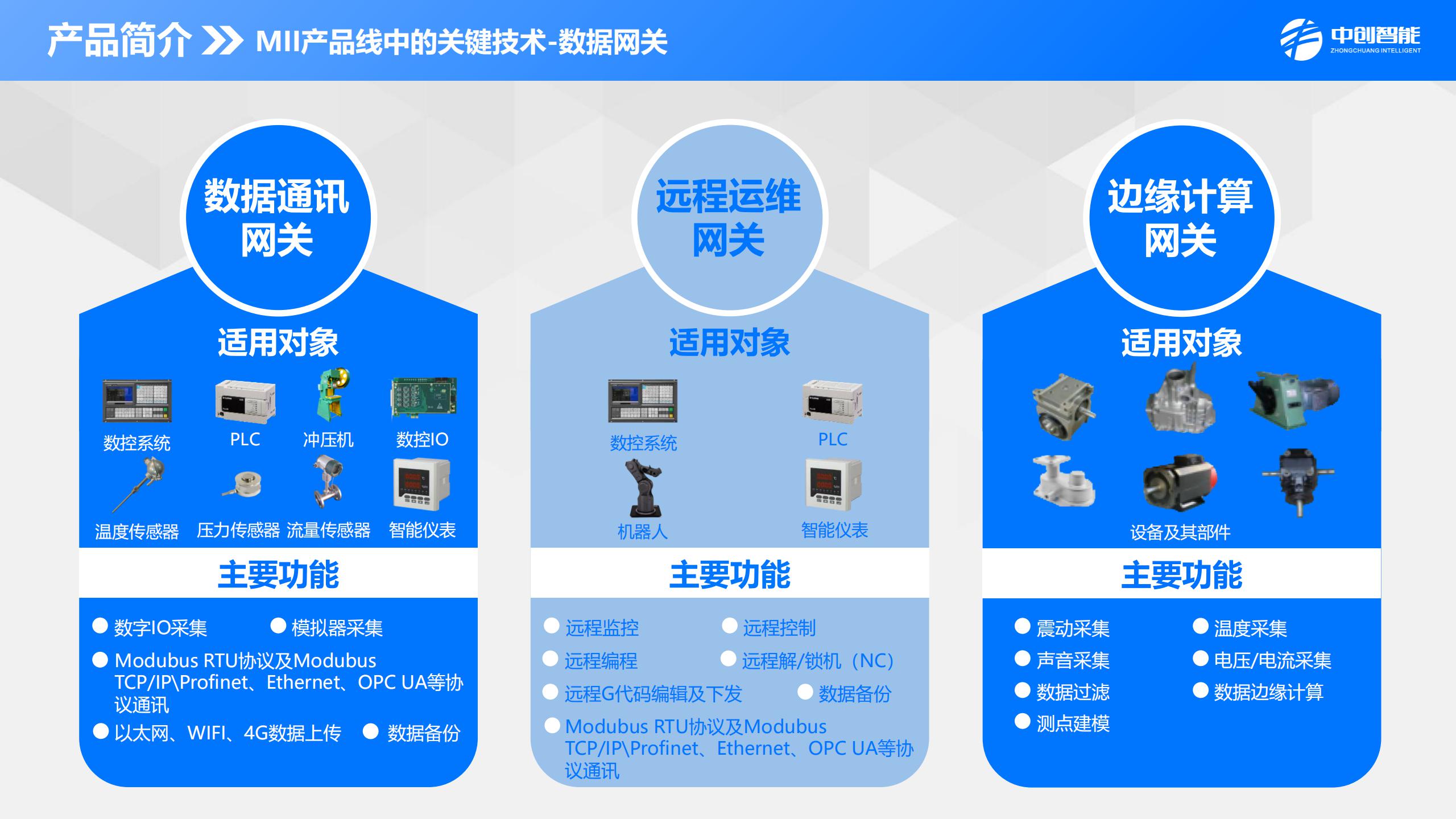 产品简介 MII产品线中的关键技术-数据网关

中创智能
ZHONGCHUANG INTELLIGENT

数据通讯网关

适用对象

数控系统 PLC 冲压机 数控IO

温度传感器 压力传感器 流量传感器 智能仪表

主要功能

数字IO采集 模拟器采集

Modubus RTU协议及Modubus TCP/IP\Profinet、Ethernet、OPC UA等协议通讯

以太网、WIFI、4G数据上传 数据备份

远程运维网关

适用对象

数控系统 PLC

机器人 智能仪表

主要功能

远程监控 远程控制

远程编程 远程解/锁机（NC)

远程G代码编辑及下发 数据备份

Modubus RTU协议及Modubus TCP/IP\Profinet、Ethernet、OPC UA等协议通讯

边缘计算网关

适用对象

设备及其部件

主要功能

震动采集 温度采集

声音采集 电压/电流采集

数据过滤 数据边缘计算

测点建模